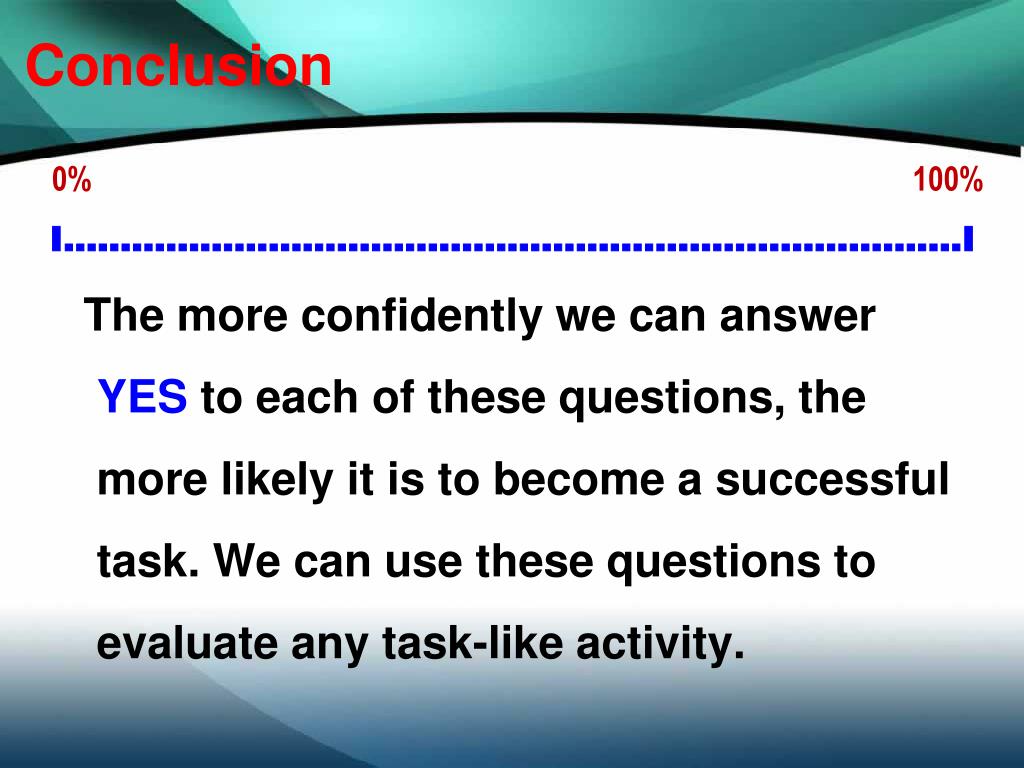 Conclusion

0%

100%

The more confidently we can answer YES to each of these questions, the more likely it is to become a successful task. We can use these questions to evaluate any task-like activity.